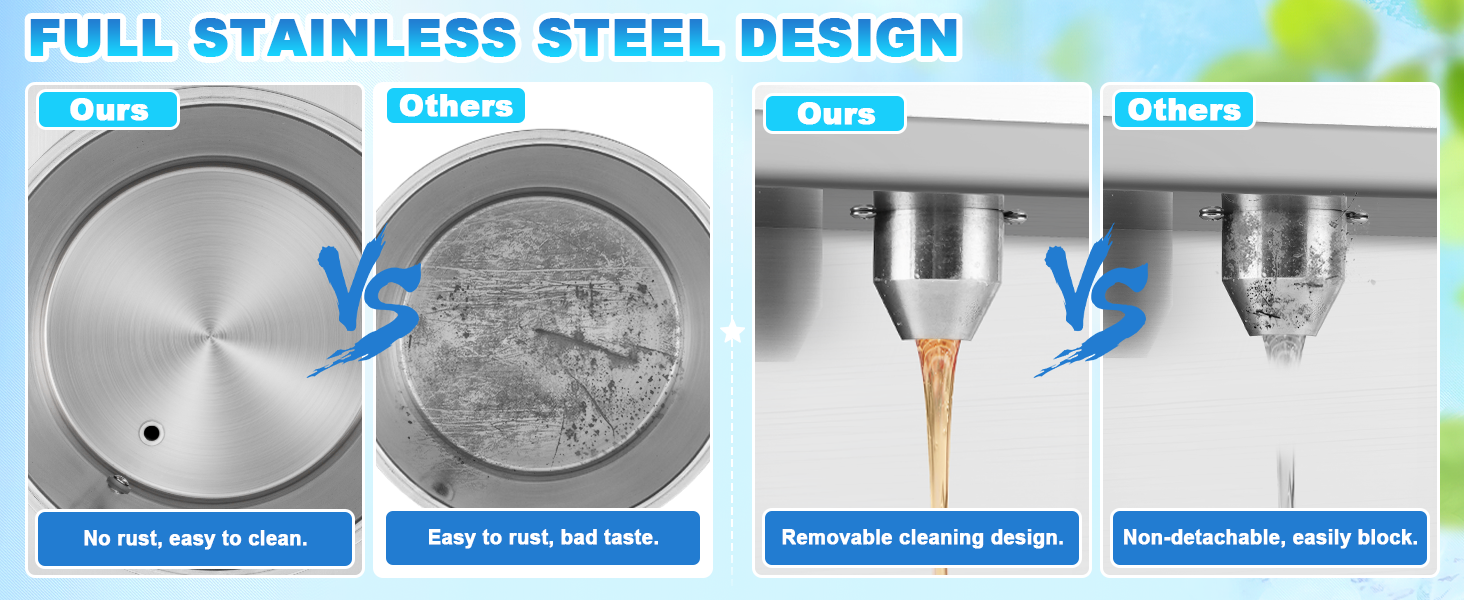 FULL STAINLESS STEEL DESIGN

Ours

VS

Others

No rust, easy to clean.

Easy to rust, bad taste.

Ours

VS

Others

Removable cleaning design.

Non-detachable, easily block.